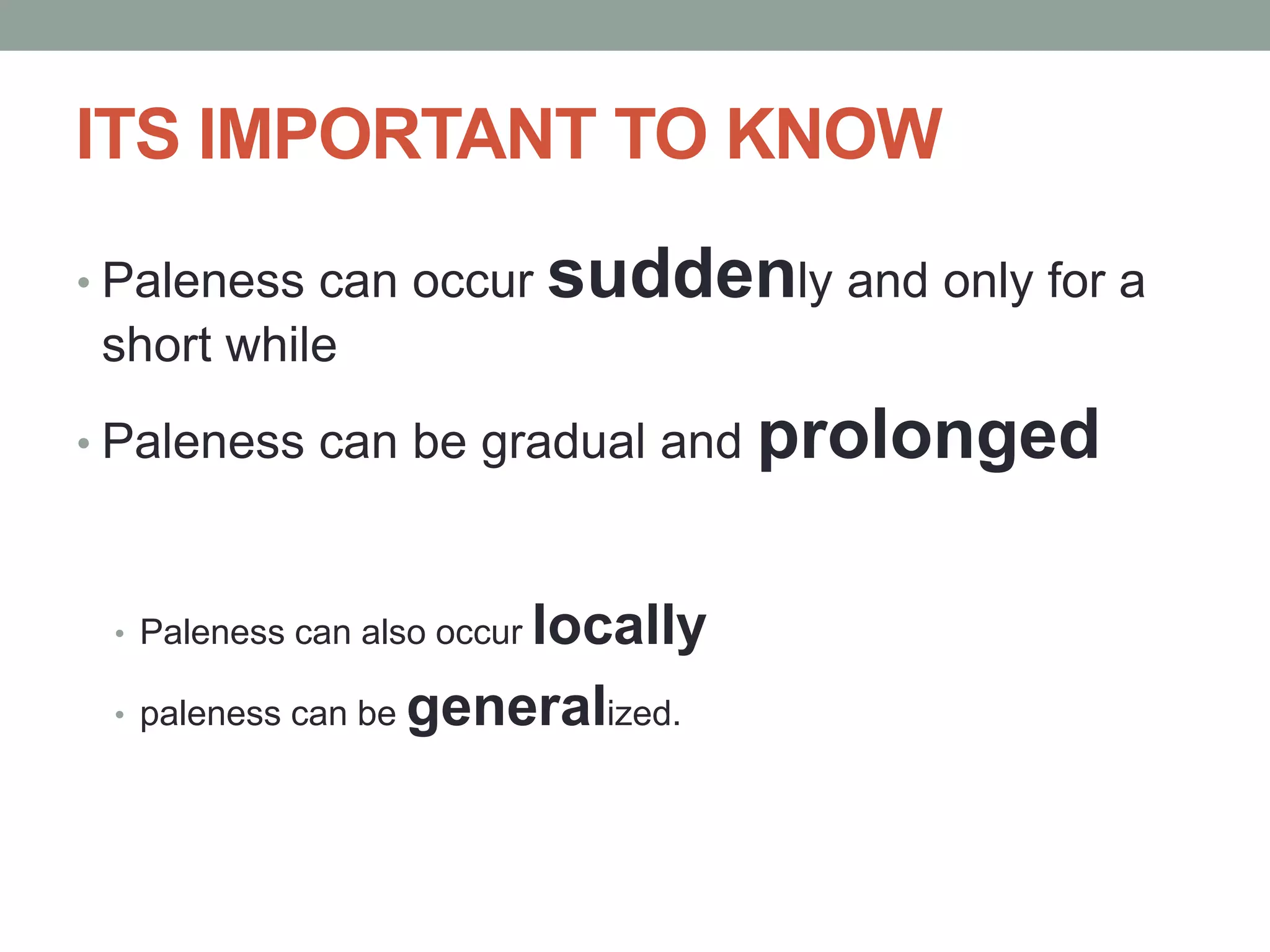 ITS IMPORTANT TO KNOW

• Paleness can occur suddenly and only for a short while

• Paleness can be gradual and prolonged

• Paleness can also occur locally

• paleness can be generalized.